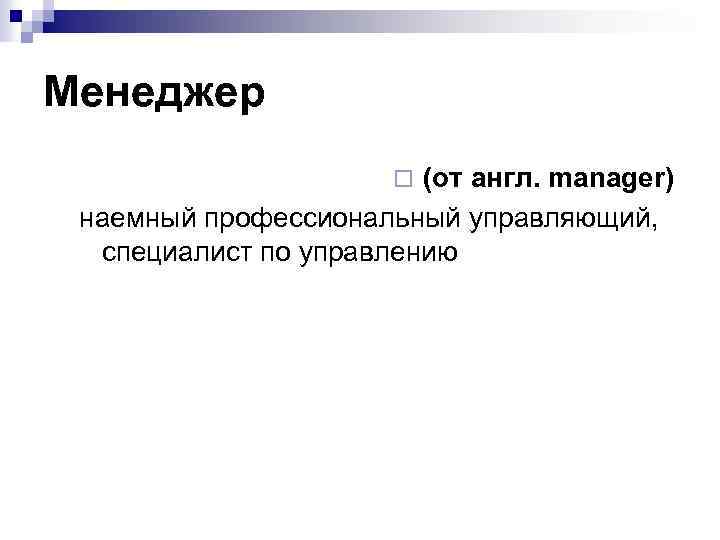 Менеджер

(от англ. manager)

наемный профессиональный управляющий, специалист по управлению